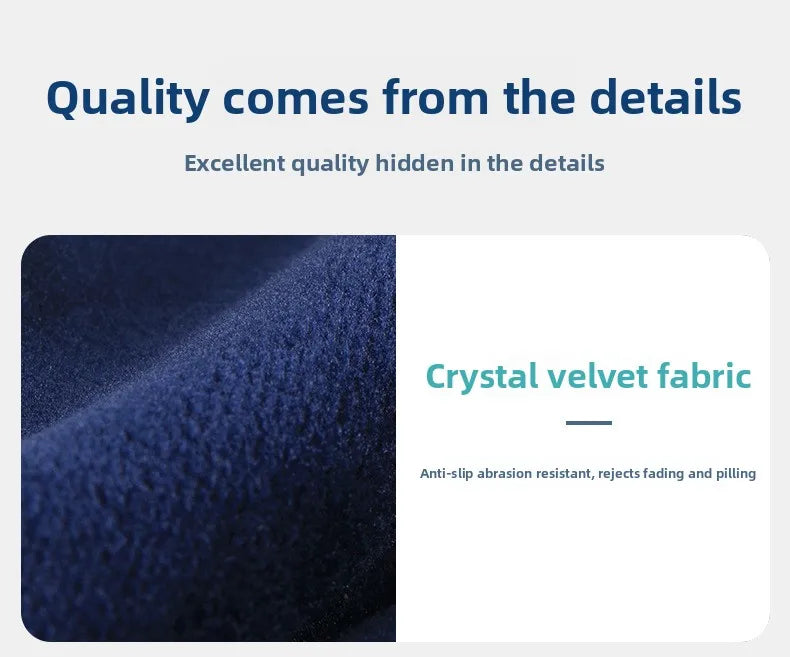 Quality comes from the details

Excellent quality hidden in the details

Crystal velvet fabric

Anti-slip abrasion resistant, rejects fading and pilling